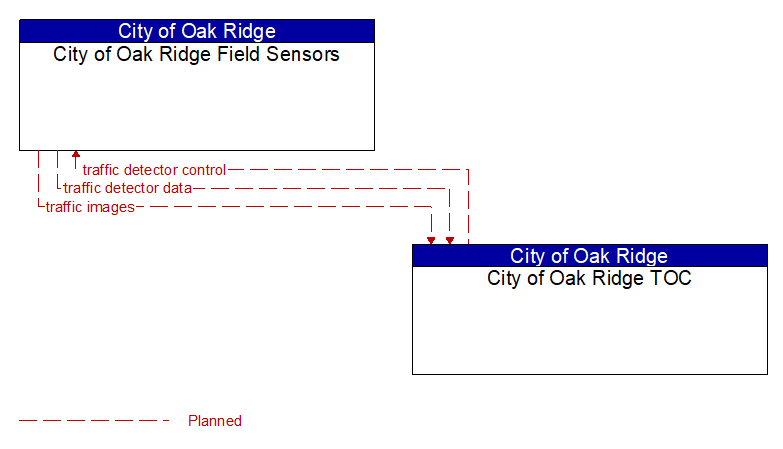 City of Oak Ridge
City of Oak Ridge Field Sensors

traffic detector control
traffic detector data
traffic images

City of Oak Ridge
City of Oak Ridge TOC

Planned